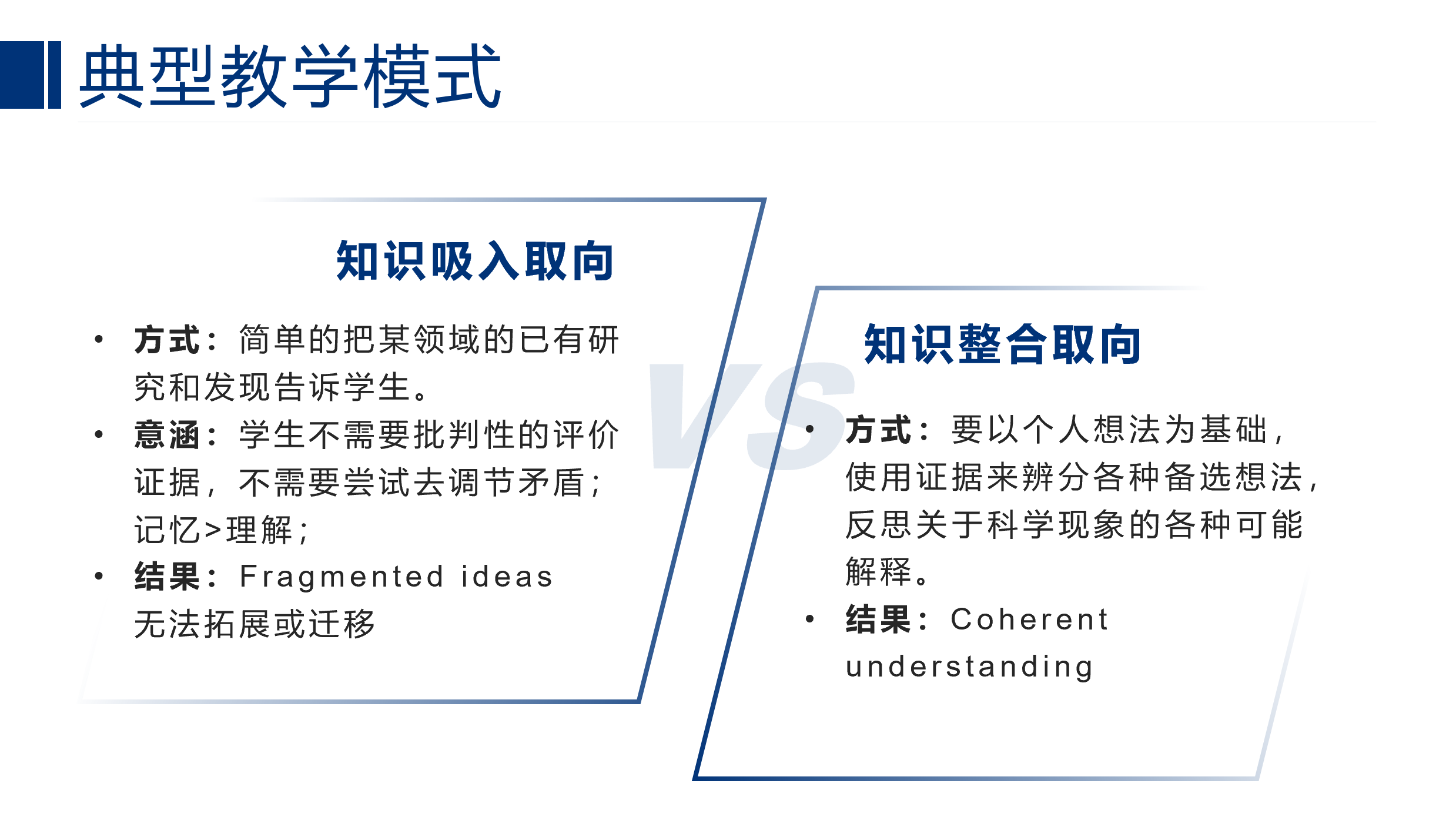 典型教学模式

知识吸入取向

• 方式：简单的把某领域的已有研究和发现告诉学生。
• 意涵：学生不需要批判性的评价证据，不需要尝试去调节矛盾；记忆>理解；
• 结果：Fragmented ideas 无法拓展或迁移

VS

知识整合取向

• 方式：要以个人想法为基础，使用证据来辨分各种备选想法，反思关于科学现象的各种可能解释。
• 结果：Coherent understanding